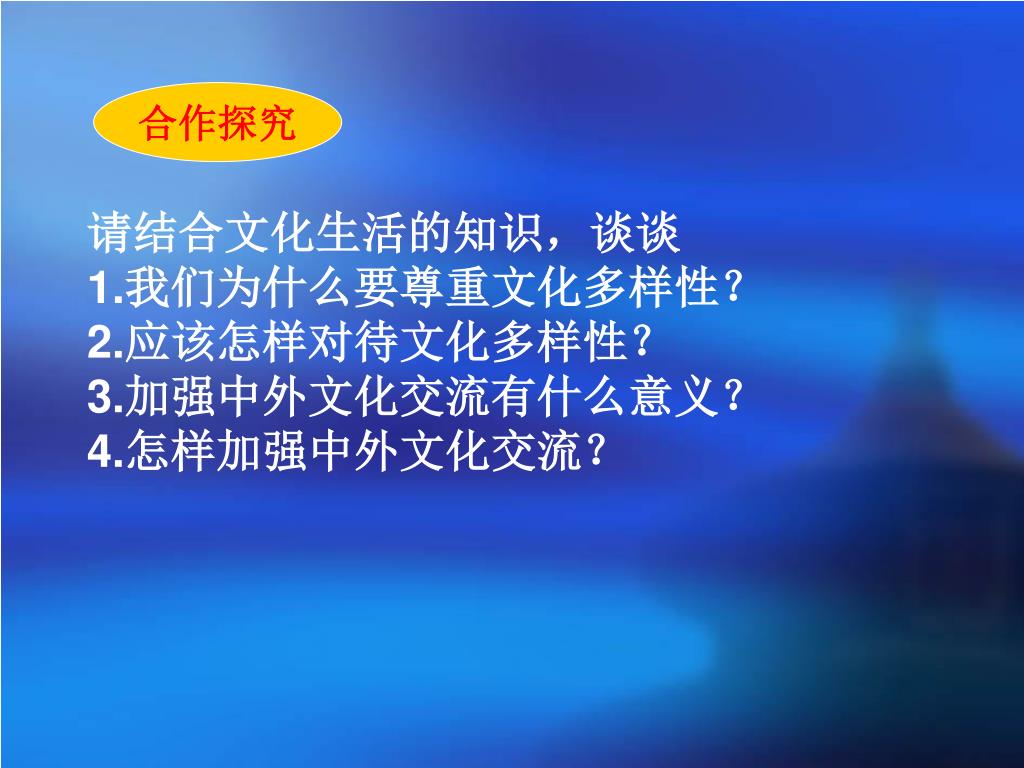 合作探究

请结合文化生活的知识，谈谈
1.我们为什么要尊重文化多样性？
2.应该怎样对待文化多样性？
3.加强中外文化交流有什么意义？
4.怎样加强中外文化交流？